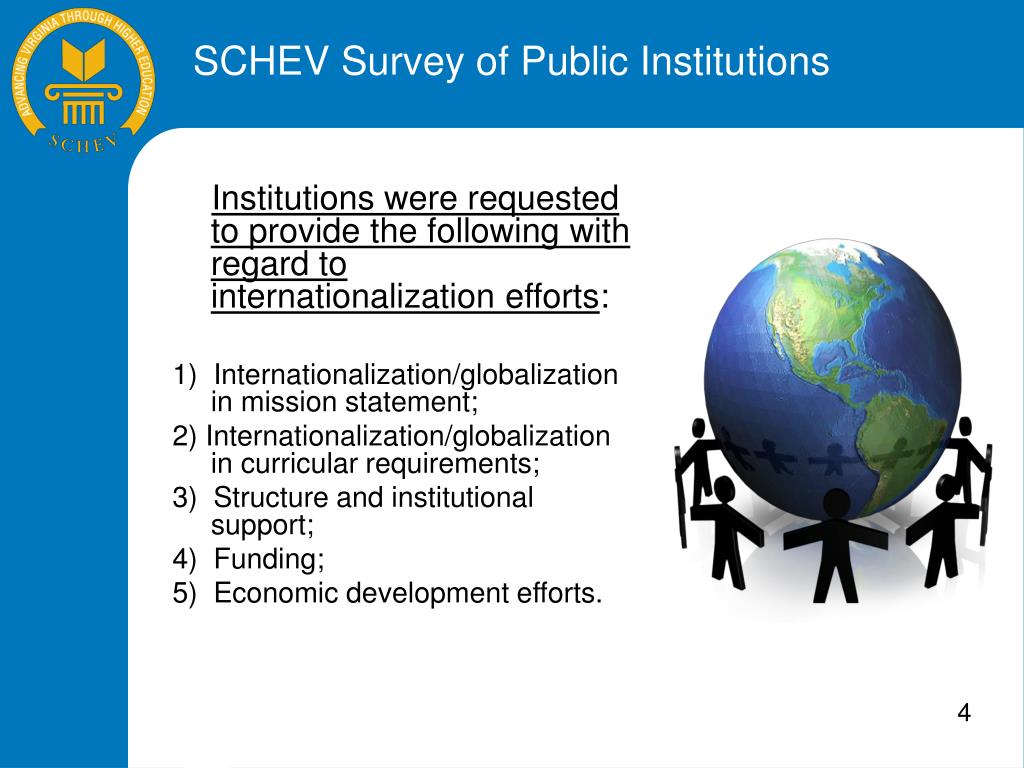 ADVANCING VIRGINIA THROUGH HIGHER EDUCATION
SCHEV

SCHEV Survey of Public Institutions

Institutions were requested to provide the following with regard to internationalization efforts:

1) Internationalization/globalization in mission statement;
2) Internationalization/globalization in curricular requirements;
3) Structure and institutional support;
4) Funding;
5) Economic development efforts.

4